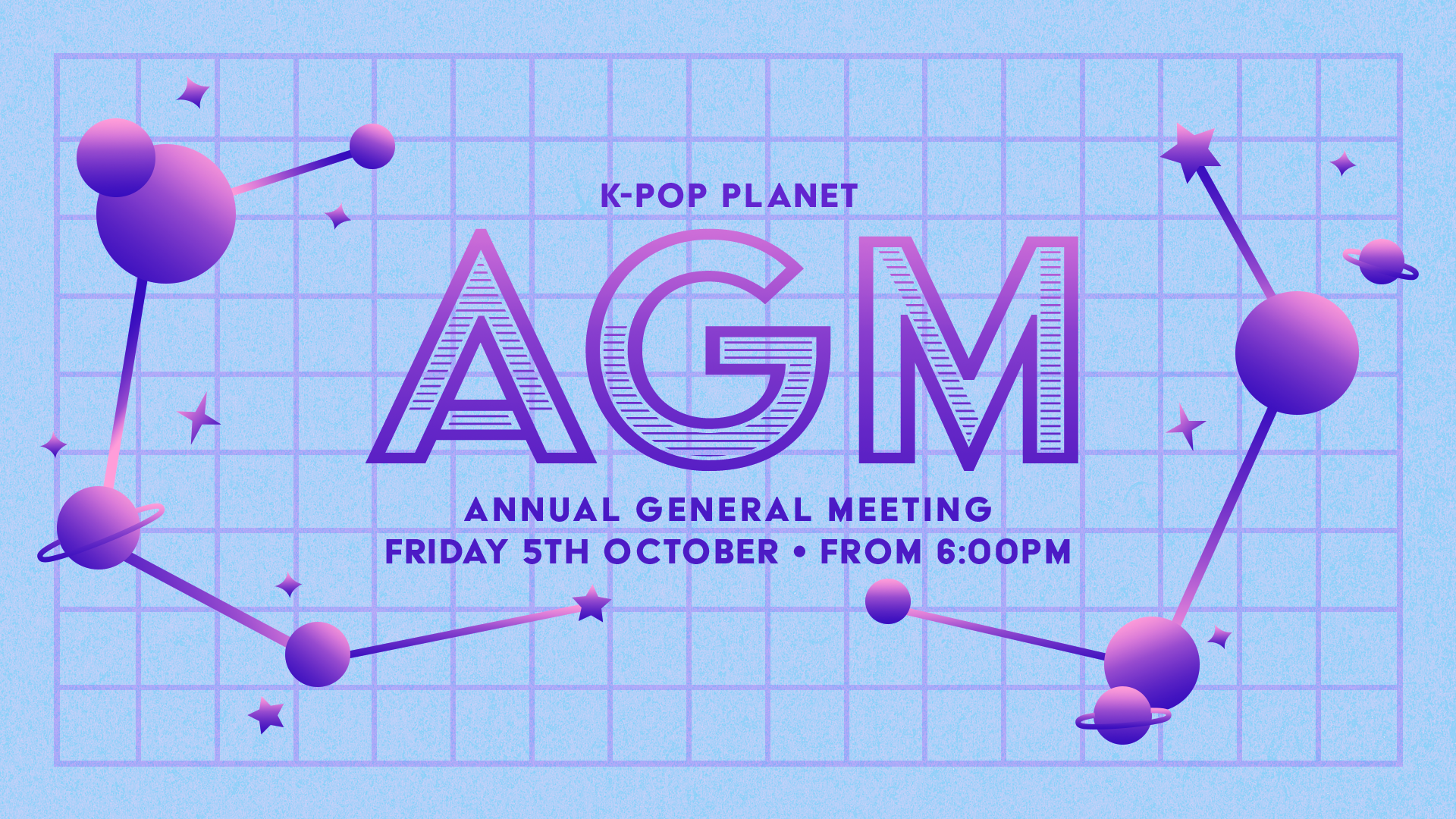 K-POP PLANET

AGM

ANNUAL GENERAL MEETING
FRIDAY 5TH OCTOBER • FROM 6:00PM